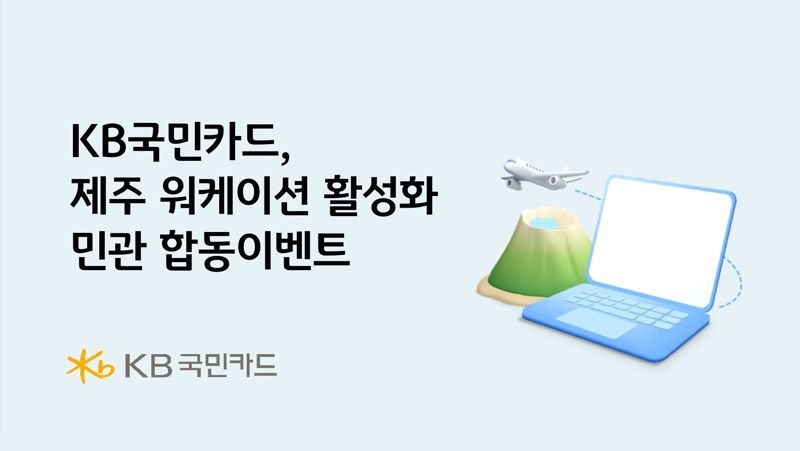 KB국민카드,
제주 워케이션 활성화
민관 합동이벤트

KB 국민카드